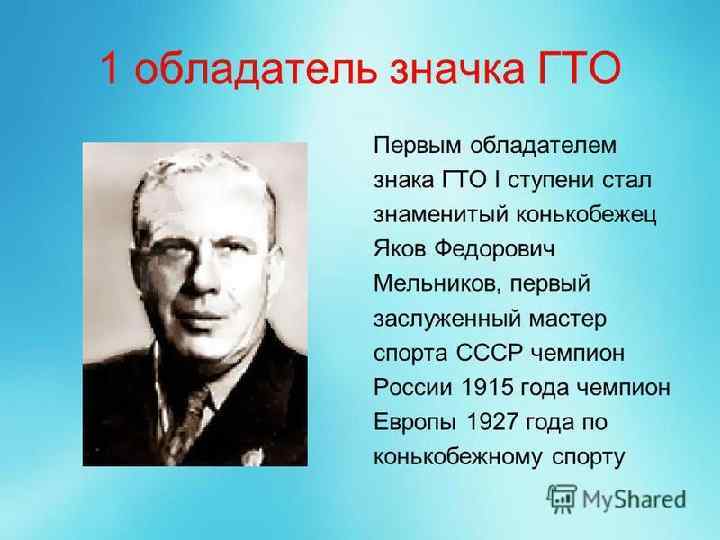 1 обладатель значка ГТО

Первым обладателем знака ГТО I ступени стал знаменитый конькобежец Яков Федорович Мельников, первый заслуженный мастер спорта СССР чемпион России 1915 года чемпион Европы 1927 года по конькобежному спорту

MyShared